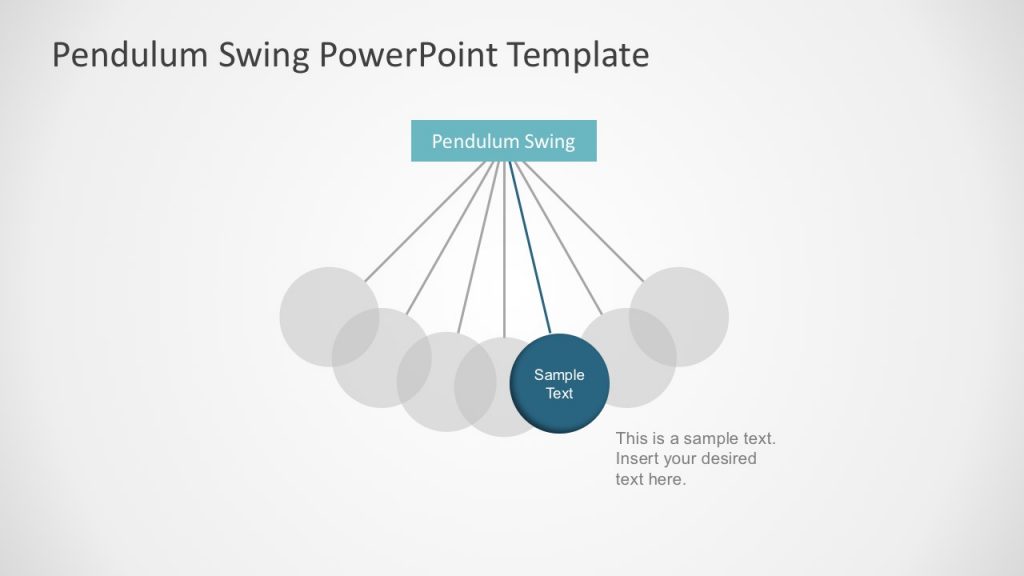 Pendulum Swing PowerPoint Template

Pendulum Swing

Sample Text

This is a sample text. Insert your desired text here.